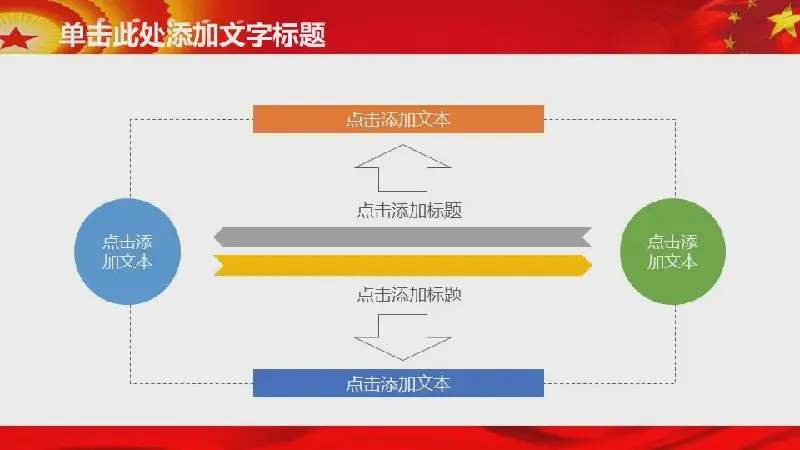 单击此处添加文字标题

点击添加文本

点击添加标题

点击添加文本

点击添加文本

点击添加标题

点击添加文本